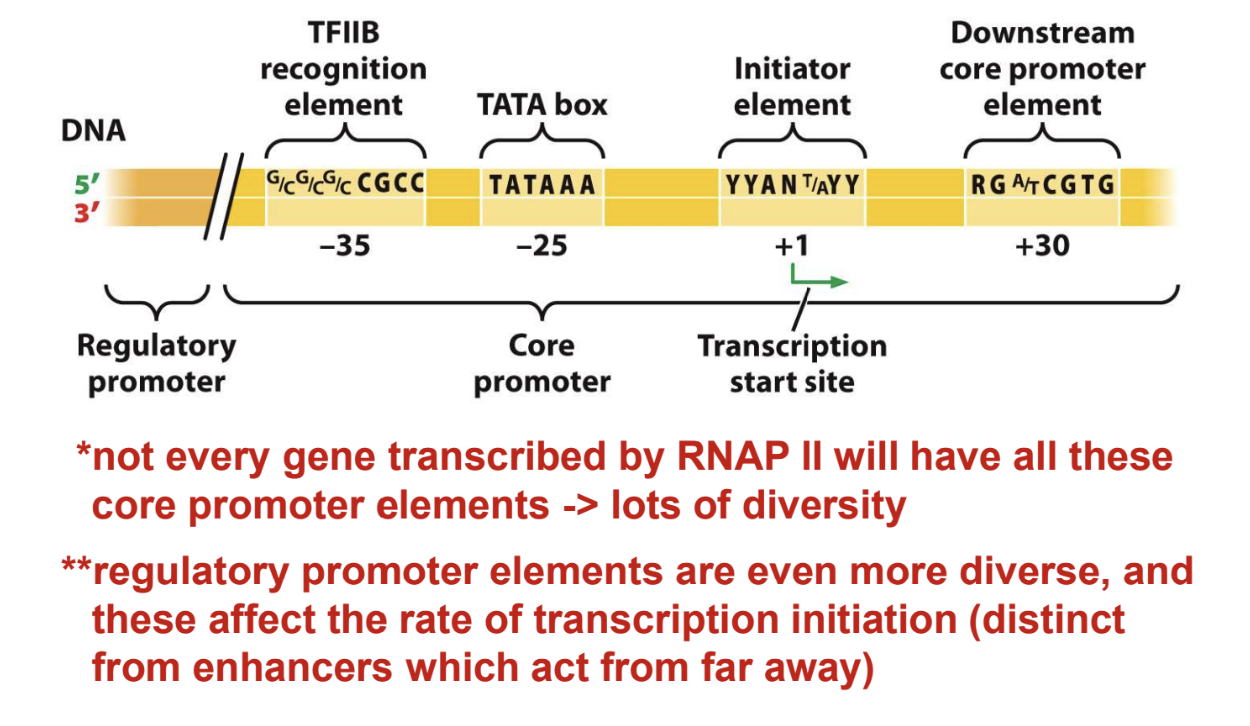 TFIIB recognition element

TATA box

Initiator element

Downstream core promoter element

DNA

5′

3′

G/C G/C G/C CGCC

TATAAA

YYAN T/A YY

RG A/T CGTG

−35

−25

+1

+30

Regulatory promoter

Core promoter

Transcription start site

*not every gene transcribed by RNAP II will have all these core promoter elements -> lots of diversity

**regulatory promoter elements are even more diverse, and these affect the rate of transcription initiation (distinct from enhancers which act from far away)